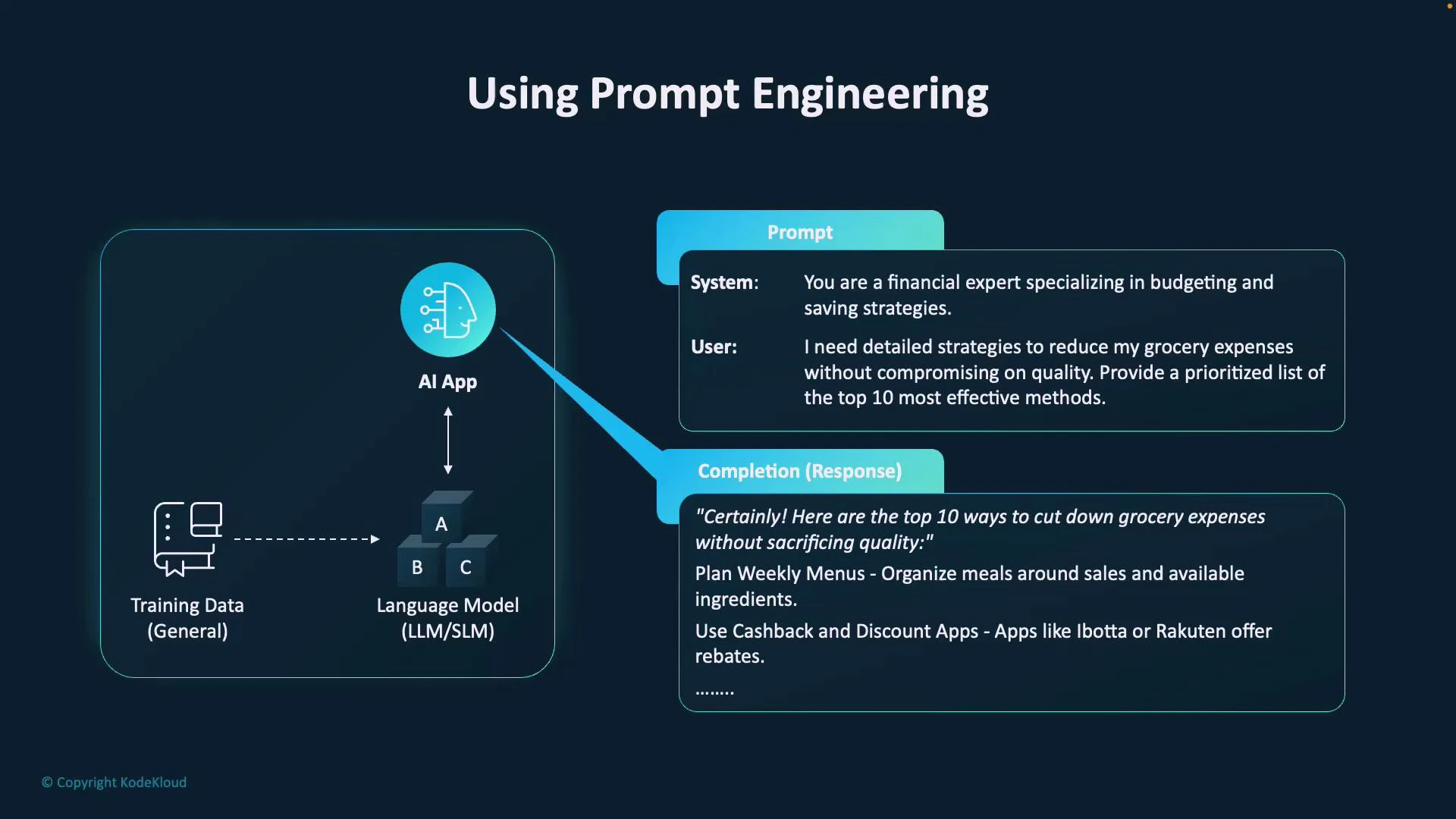 Using Prompt Engineering

AI App

A

B C

Training Data (General)

Language Model (LLM/SLM)

Prompt

System: You are a financial expert specializing in budgeting and saving strategies.

User: I need detailed strategies to reduce my grocery expenses without compromising on quality. Provide a prioritized list of the top 10 most effective methods.

Completion (Response)

"Certainly! Here are the top 10 ways to cut down grocery expenses without sacrificing quality:"

Plan Weekly Menus - Organize meals around sales and available ingredients.

Use Cashback and Discount Apps - Apps like Ibotta or Rakuten offer rebates.

........

© Copyright KodeKloud